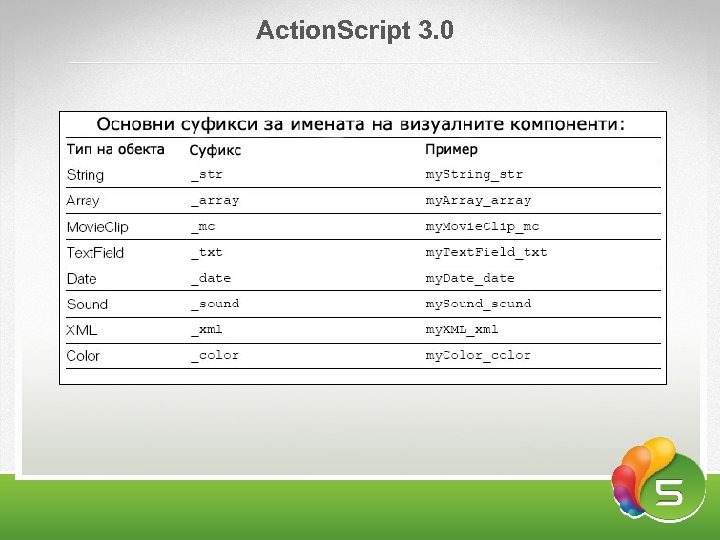 ActionScript 3.0

Основни суфикси за имената на визуалните компоненти:

| Тип на обекта | Суфикс | Пример |
|---|---|---|
| String | _str | myString_str |
| Array | _array | myArray_array |
| MovieClip | _mc | myMovieClip_mc |
| TextField | _txt | myTextField_txt |
| Date | _date | myDate_date |
| Sound | _sound | mySound_sound |
| XML | _xml | myXML_xml |
| Color | _color | myColor_color |

5